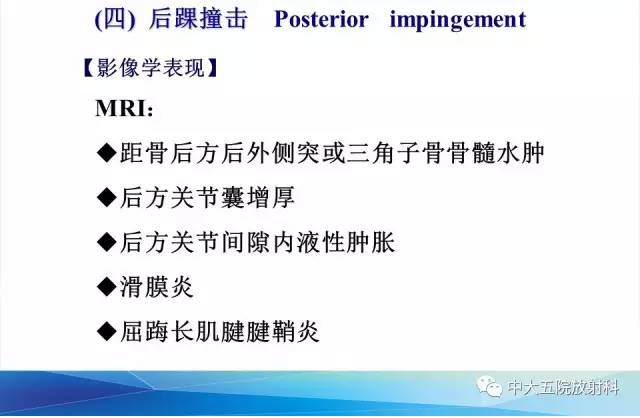 (四) 后踝撞击　Posterior　impingement

【影像学表现】

MRI:

◆距骨后方后外侧突或三角子骨骨髓水肿

◆后方关节囊增厚

◆后方关节间隙内液性肿胀

◆滑膜炎

◆屈踇长肌腱腱鞘炎

中大五院放射科